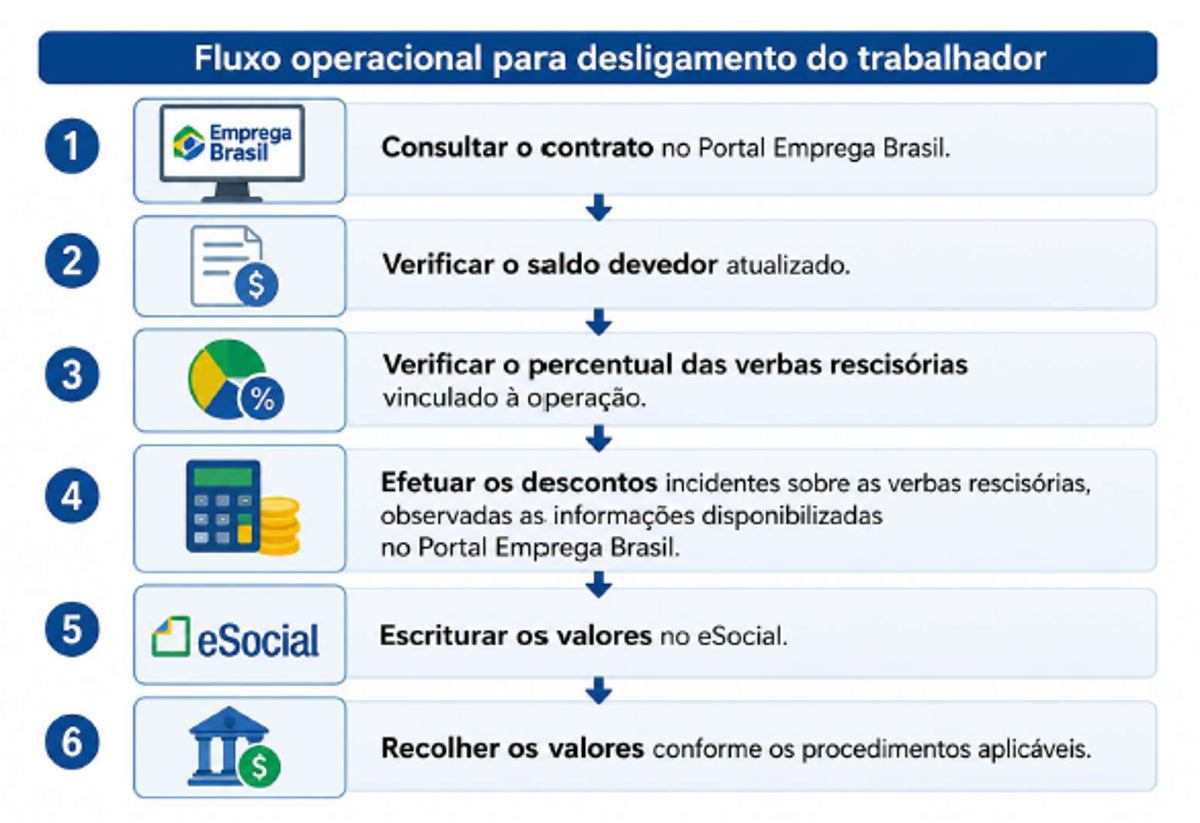 Fluxo operacional para desligamento do trabalhador

1

Emprega Brasil

Consultar o contrato no Portal Emprega Brasil.

2

$

Verificar o saldo devedor atualizado.

3

%

Verificar o percentual das verbas rescisórias vinculado à operação.

4

Efetuar os descontos incidentes sobre as verbas rescisórias, observadas as informações disponibilizadas no Portal Emprega Brasil.

5

eSocial

Escriturar os valores no eSocial.

6

$

Recolher os valores conforme os procedimentos aplicáveis.